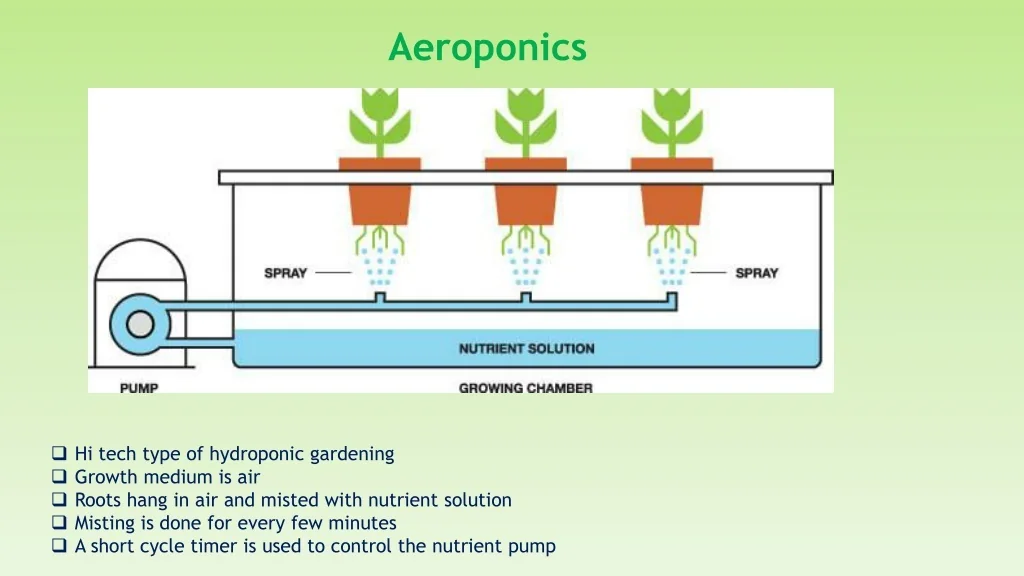 Aeroponics

SPRAY
SPRAY
NUTRIENT SOLUTION
PUMP
GROWING CHAMBER

❑ Hi tech type of hydroponic gardening
❑ Growth medium is air
❑ Roots hang in air and misted with nutrient solution
❑ Misting is done for every few minutes
❑ A short cycle timer is used to control the nutrient pump